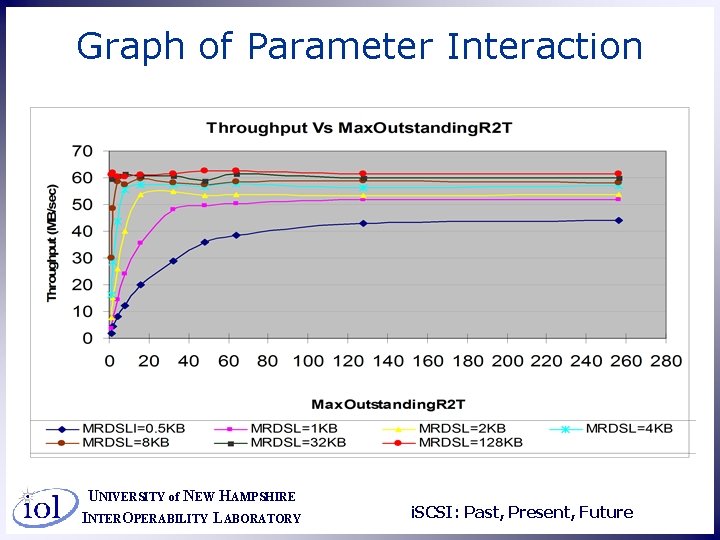 Graph of Parameter Interaction

Throughput Vs MaxOutstandingR2T

Throughput (MB/sec)

70
60
50
40
30
20
10
0

0 20 40 60 80 100 120 140 160 180 200 220 240 260 280

MaxOutstandingR2T

MRDSLI=0.5KB
MRDSL=1KB
MRDSL=2KB
MRDSL=4KB
MRDSL=8KB
MRDSL=32KB
MRDSL=128KB

iol

UNIVERSITY of NEW HAMPSHIRE
INTEROPERABILITY LABORATORY

iSCSI: Past, Present, Future